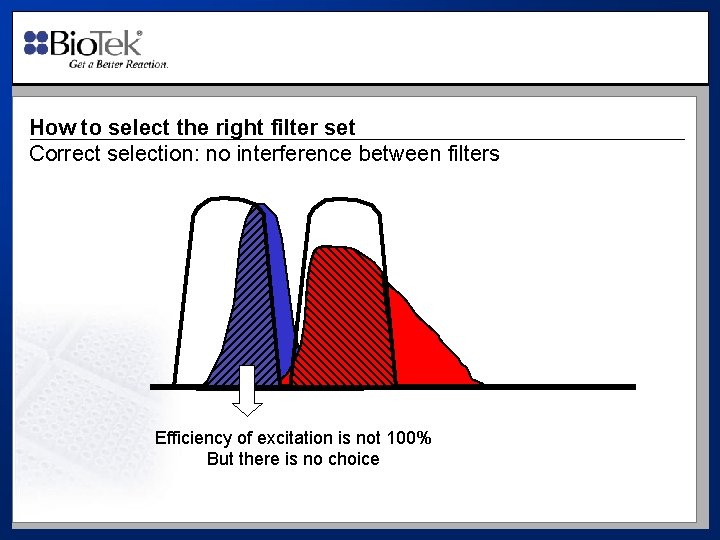 BioTek®
Get a Better Reaction.

How to select the right filter set
Correct selection: no interference between filters

Efficiency of excitation is not 100%
But there is no choice